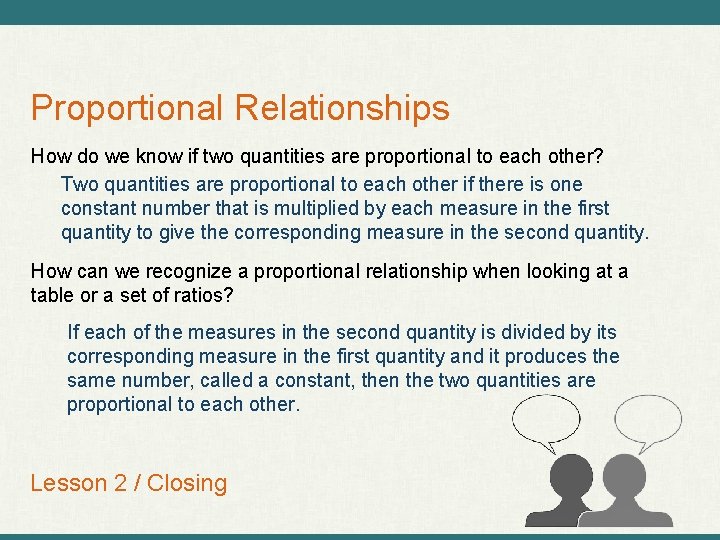 Proportional Relationships

How do we know if two quantities are proportional to each other?

Two quantities are proportional to each other if there is one constant number that is multiplied by each measure in the first quantity to give the corresponding measure in the second quantity.

How can we recognize a proportional relationship when looking at a table or a set of ratios?

If each of the measures in the second quantity is divided by its corresponding measure in the first quantity and it produces the same number, called a constant, then the two quantities are proportional to each other.

Lesson 2 / Closing